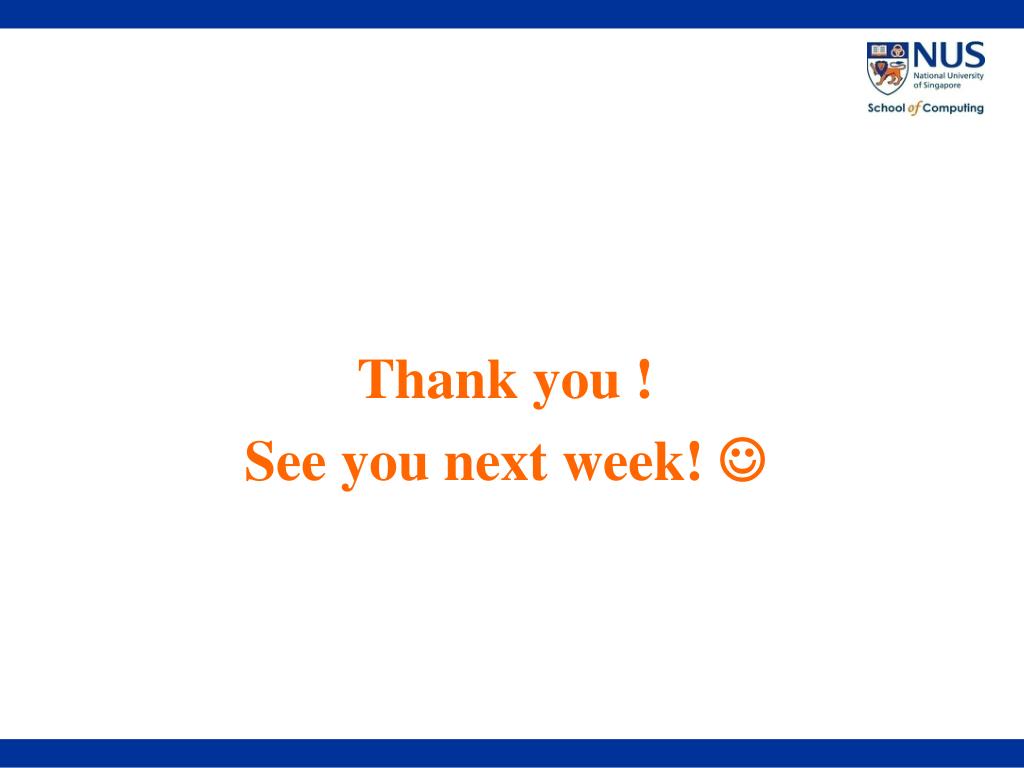 NUS
National University of Singapore
School of Computing

Thank you !
See you next week! ☺